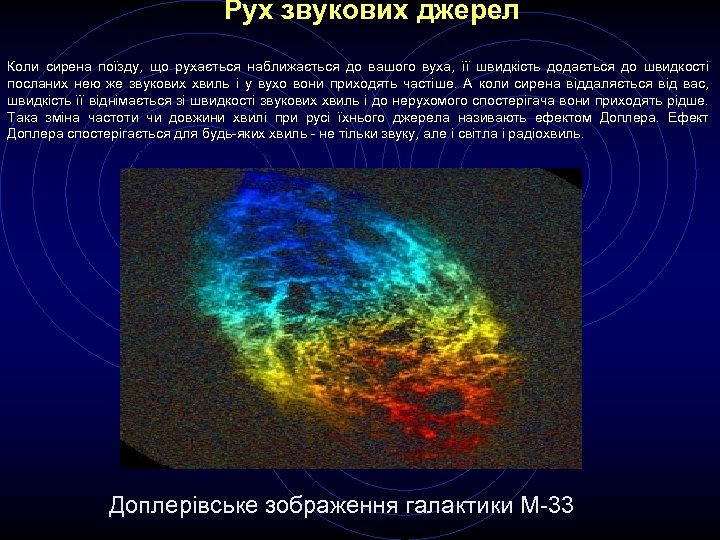 Рух звукових джерел

Коли сирена поїзду, що рухається наближається до вашого вуха, її швидкість додається до швидкості посланих нею же звукових хвиль і у вухо вони приходять частіше. А коли сирена віддаляється від вас, швидкість її віднімається зі швидкості звукових хвиль і до нерухомого спостерігача вони приходять рідше. Така зміна частоти чи довжини хвилі при русі їхнього джерела називають ефектом Доплера. Ефект Доплера спостерігається для будь-яких хвиль - не тільки звуку, але і світла і радіохвиль.

Доплерівське зображення галактики М-33